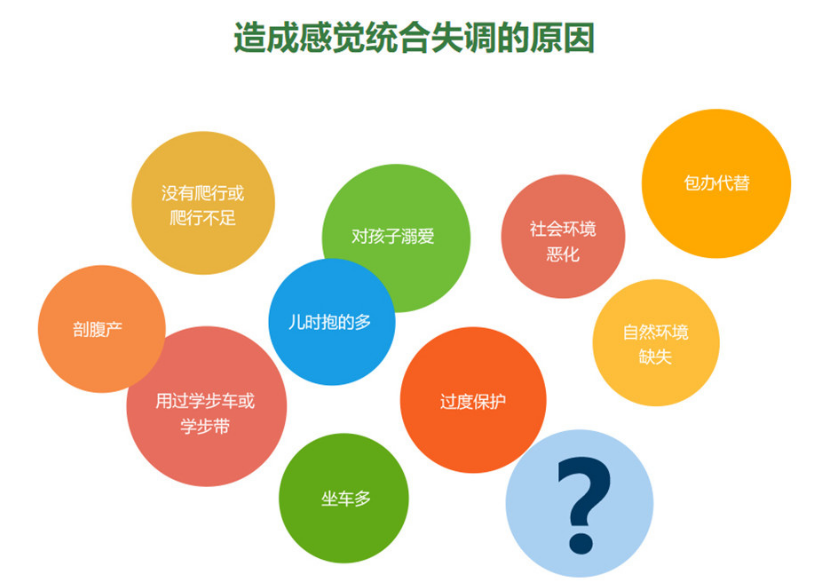 造成感觉统合失调的原因

没有爬行或爬行不足

对孩子溺爱

社会环境恶化

包办代替

剖腹产

儿时抱的多

自然环境缺失

用过学步车或学步带

过度保护

坐车多

?